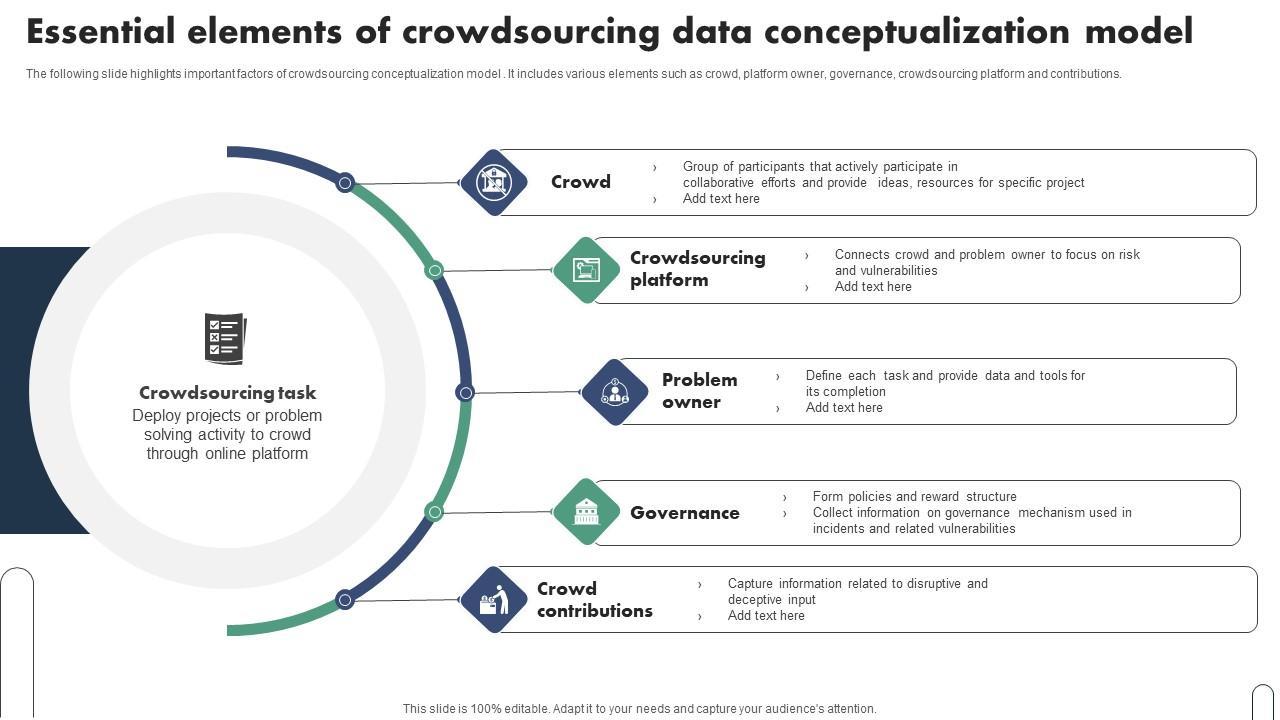 Essential elements of crowdsourcing data conceptualization model

The following slide highlights important factors of crowdsourcing conceptualization model . It includes various elements such as crowd, platform owner, governance, crowdsourcing platform and contributions.

Crowdsourcing task
Deploy projects or problem solving activity to crowd through online platform

Crowd
› Group of participants that actively participate in collaborative efforts and provide ideas, resources for specific project
› Add text here

Crowdsourcing platform
› Connects crowd and problem owner to focus on risk and vulnerabilities
› Add text here

Problem owner
› Define each task and provide data and tools for its completion
› Add text here

Governance
› Form policies and reward structure
› Collect information on governance mechanism used in incidents and related vulnerabilities

Crowd contributions
› Capture information related to disruptive and deceptive input
› Add text here

This slide is 100% editable. Adapt it to your needs and capture your audience's attention.